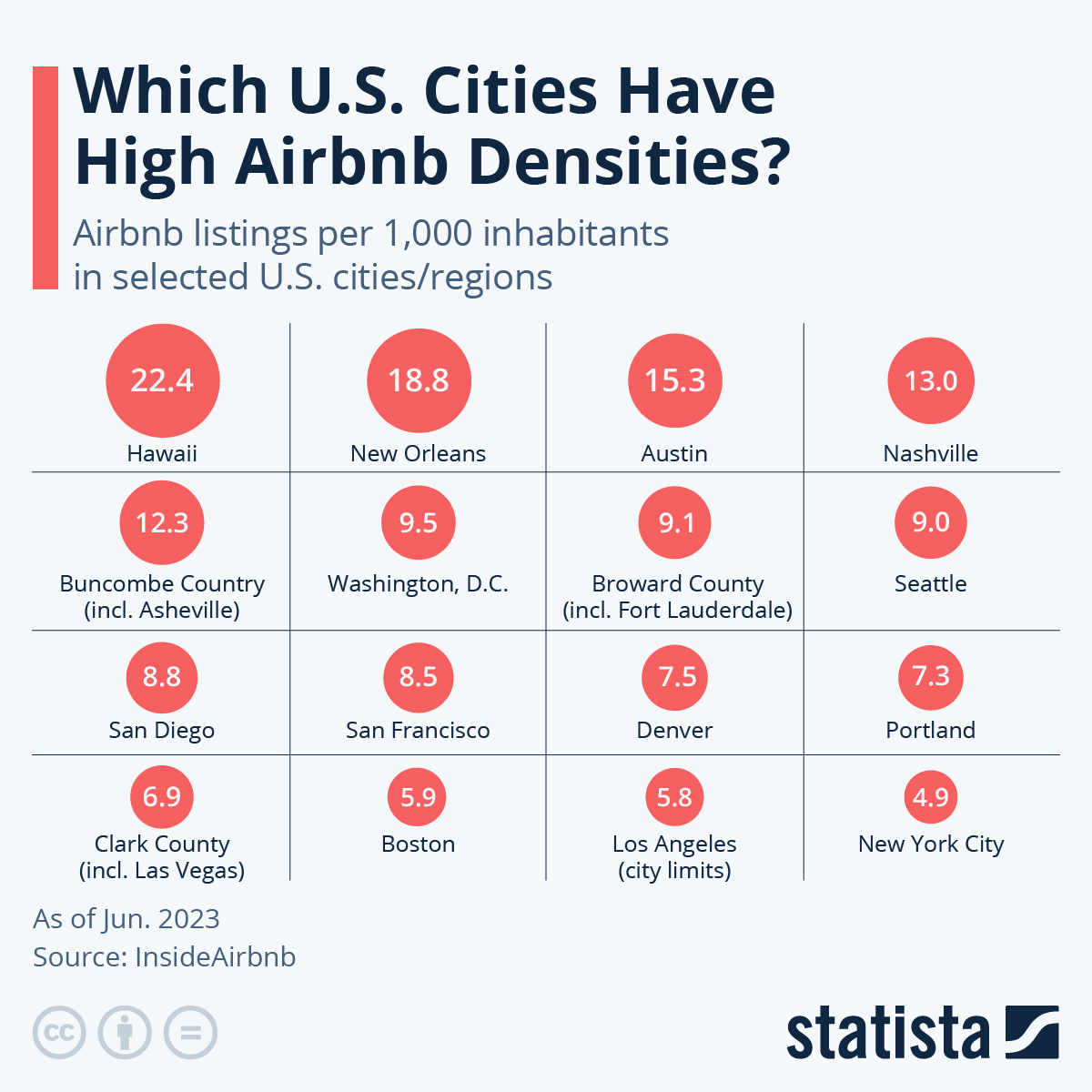 Which U.S. Cities Have High Airbnb Densities?

Airbnb listings per 1,000 inhabitants in selected U.S. cities/regions

22.4
Hawaii

18.8
New Orleans

15.3
Austin

13.0
Nashville

12.3
Buncombe Country (incl. Asheville)

9.5
Washington, D.C.

9.1
Broward County (incl. Fort Lauderdale)

9.0
Seattle

8.8
San Diego

8.5
San Francisco

7.5
Denver

7.3
Portland

6.9
Clark County (incl. Las Vegas)

5.9
Boston

5.8
Los Angeles (city limits)

4.9
New York City

As of Jun. 2023
Source: InsideAirbnb

cc

statista